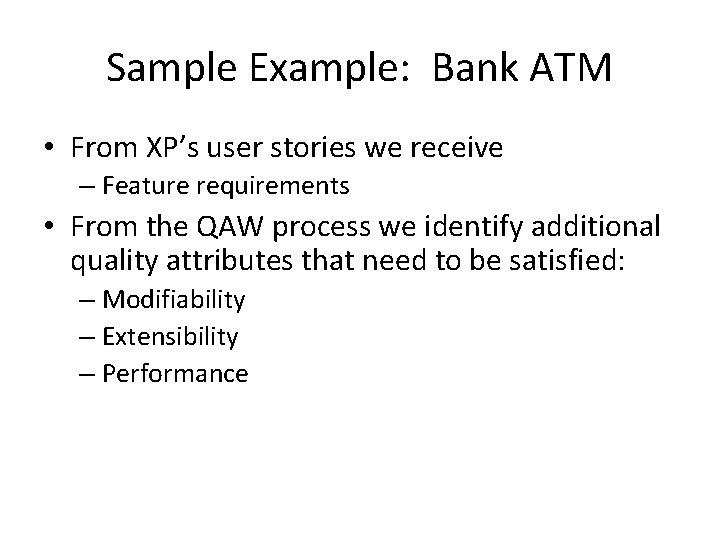 Sample Example: Bank ATM

• From XP's user stories we receive
 – Feature requirements
• From the QAW process we identify additional quality attributes that need to be satisfied:
 – Modifiability
 – Extensibility
 – Performance